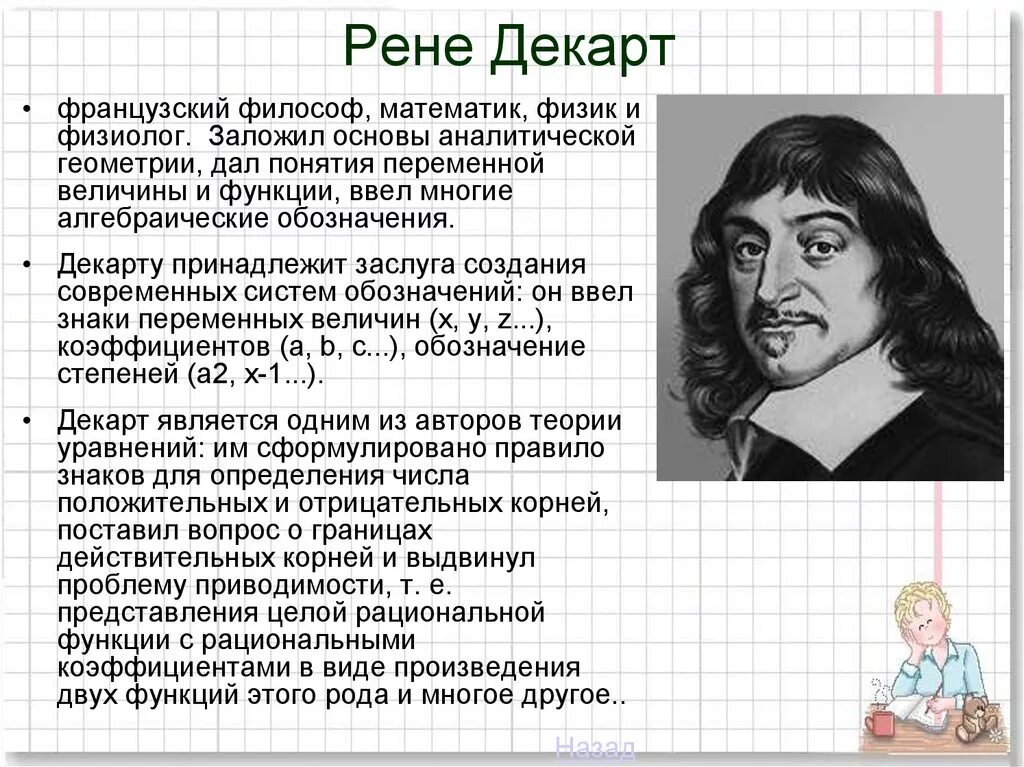 Рене Декарт

• французский философ, математик, физик и физиолог. Заложил основы аналитической геометрии, дал понятия переменной величины и функции, ввел многие алгебраические обозначения.

• Декарту принадлежит заслуга создания современных систем обозначений: он ввел знаки переменных величин (x, y, z...), коэффициентов (a, b, c...), обозначение степеней (a2, x-1...).

• Декарт является одним из авторов теории уравнений: им сформулировано правило знаков для определения числа положительных и отрицательных корней, поставил вопрос о границах действительных корней и выдвинул проблему приводимости, т. е. представления целой рациональной функции с рациональными коэффициентами в виде произведения двух функций этого рода и многое другое..

Назад